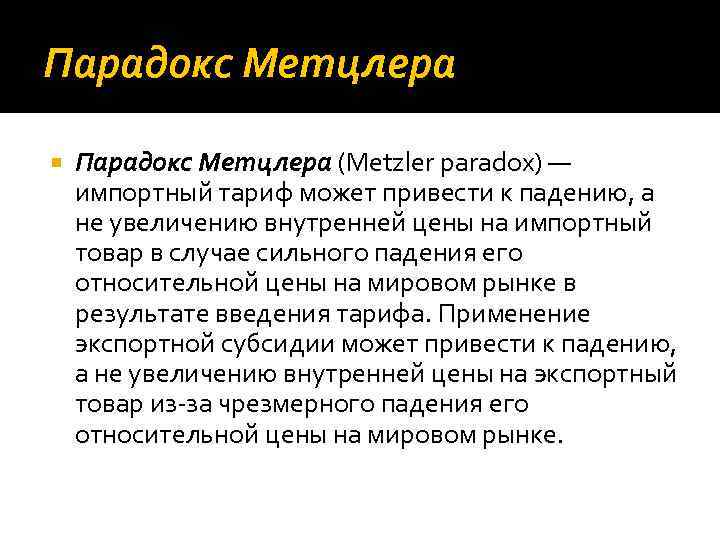 Парадокс Метцлера

Парадокс Метцлера (Metzler paradox) — импортный тариф может привести к падению, а не увеличению внутренней цены на импортный товар в случае сильного падения его относительной цены на мировом рынке в результате введения тарифа. Применение экспортной субсидии может привести к падению, а не увеличению внутренней цены на экспортный товар из-за чрезмерного падения его относительной цены на мировом рынке.